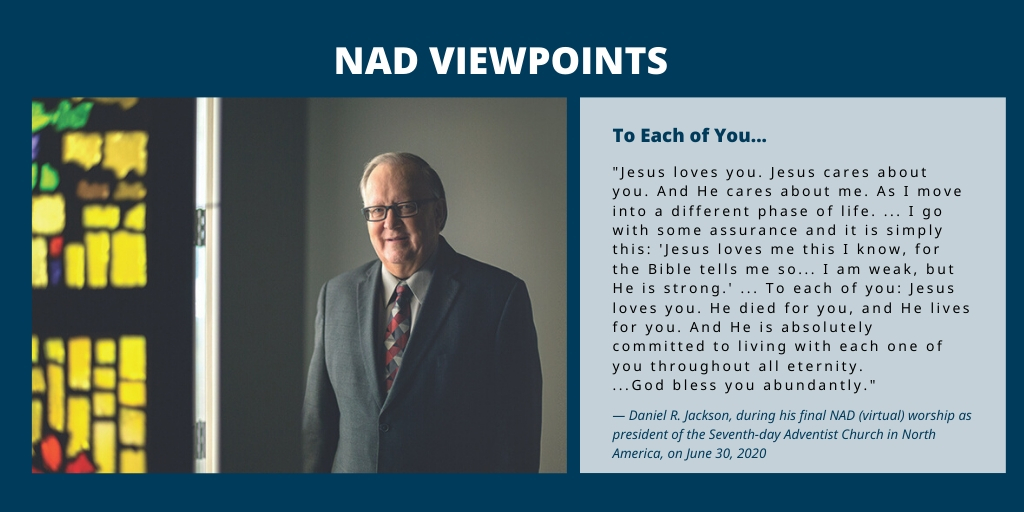 NAD VIEWPOINTS

To Each of You...

"Jesus loves you. Jesus cares about you. And He cares about me. As I move into a different phase of life. ... I go with some assurance and it is simply this: 'Jesus loves me this I know, for the Bible tells me so... I am weak, but He is strong.' ... To each of you: Jesus loves you. He died for you, and He lives for you. And He is absolutely committed to living with each one of you throughout all eternity.
...God bless you abundantly."

— Daniel R. Jackson, during his final NAD (virtual) worship as president of the Seventh-day Adventist Church in North America, on June 30, 2020